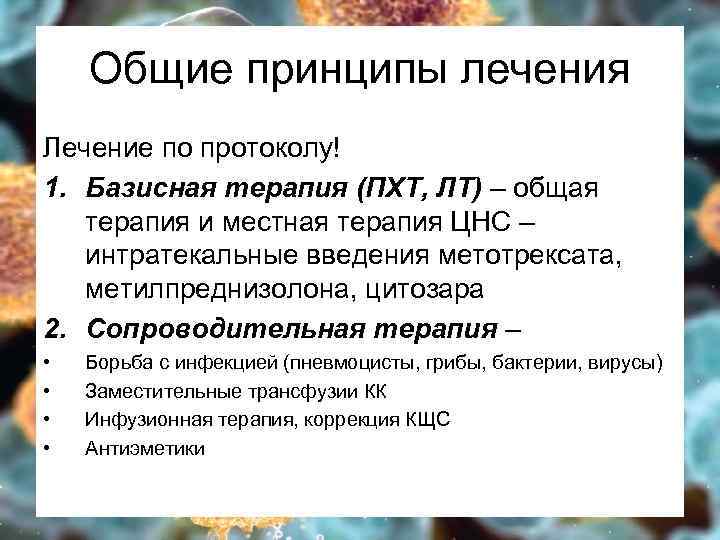 Общие принципы лечения

Лечение по протоколу!

1. Базисная терапия (ПХТ, ЛТ) – общая терапия и местная терапия ЦНС – интратекальные введения метотрексата, метилпреднизолона, цитозара

2. Сопроводительная терапия –

• Борьба с инфекцией (пневмоцисты, грибы, бактерии, вирусы)
• Заместительные трансфузии КК
• Инфузионная терапия, коррекция КЩС
• Антиэметики